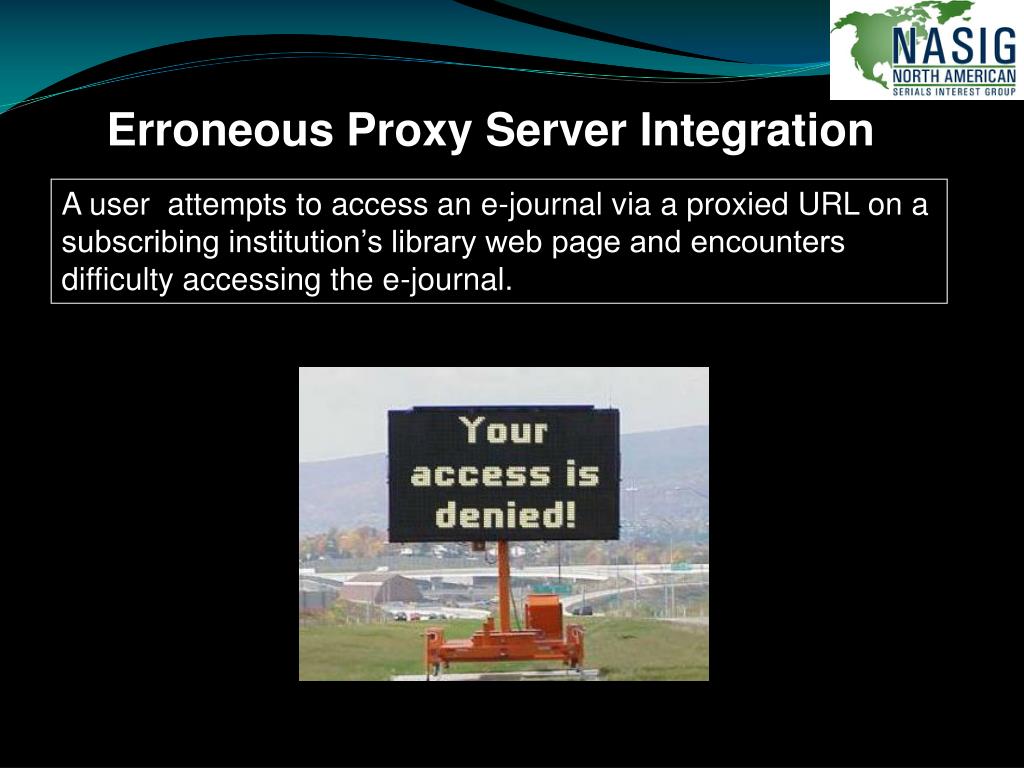 NASIG
NORTH AMERICAN
SERIALS INTEREST GROUP

Erroneous Proxy Server Integration

A user attempts to access an e-journal via a proxied URL on a subscribing institution's library web page and encounters difficulty accessing the e-journal.

Your access is denied!